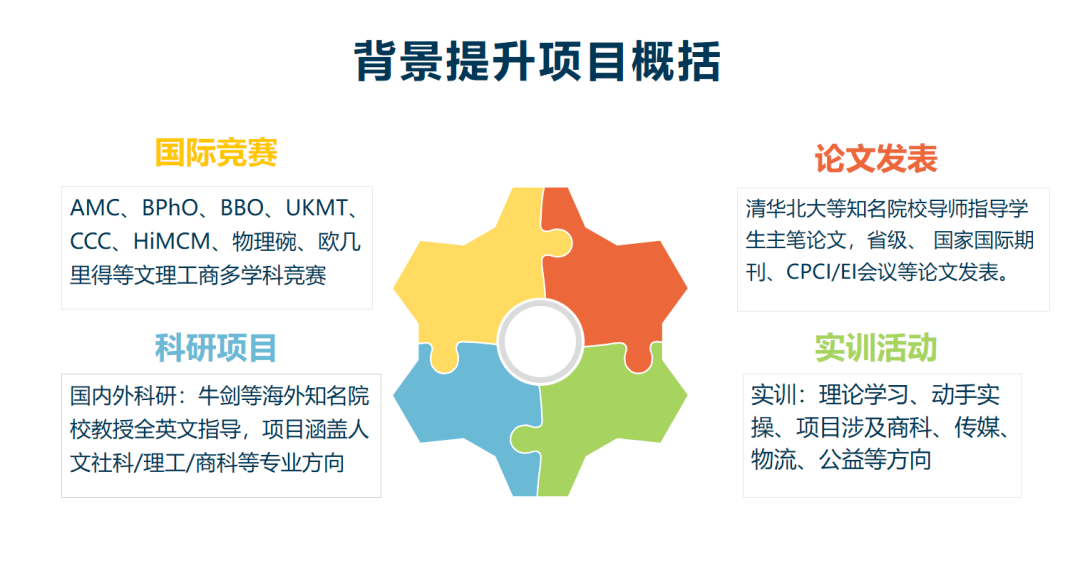 背景提升项目概括

国际竞赛

AMC、BPhO、BBO、UKMT、CCC、HiMCM、物理碗、欧几里得等文理工商多学科竞赛

科研项目

国内外科研：牛剑等海外知名院校教授全英文指导，项目涵盖人文社科/理工/商科等专业方向

论文发表

清华北大等知名院校导师指导学生主笔论文，省级、国家国际期刊、CPCI/EI会议等论文发表。

实训活动

实训：理论学习、动手实操、项目涉及商科、传媒、物流、公益等方向